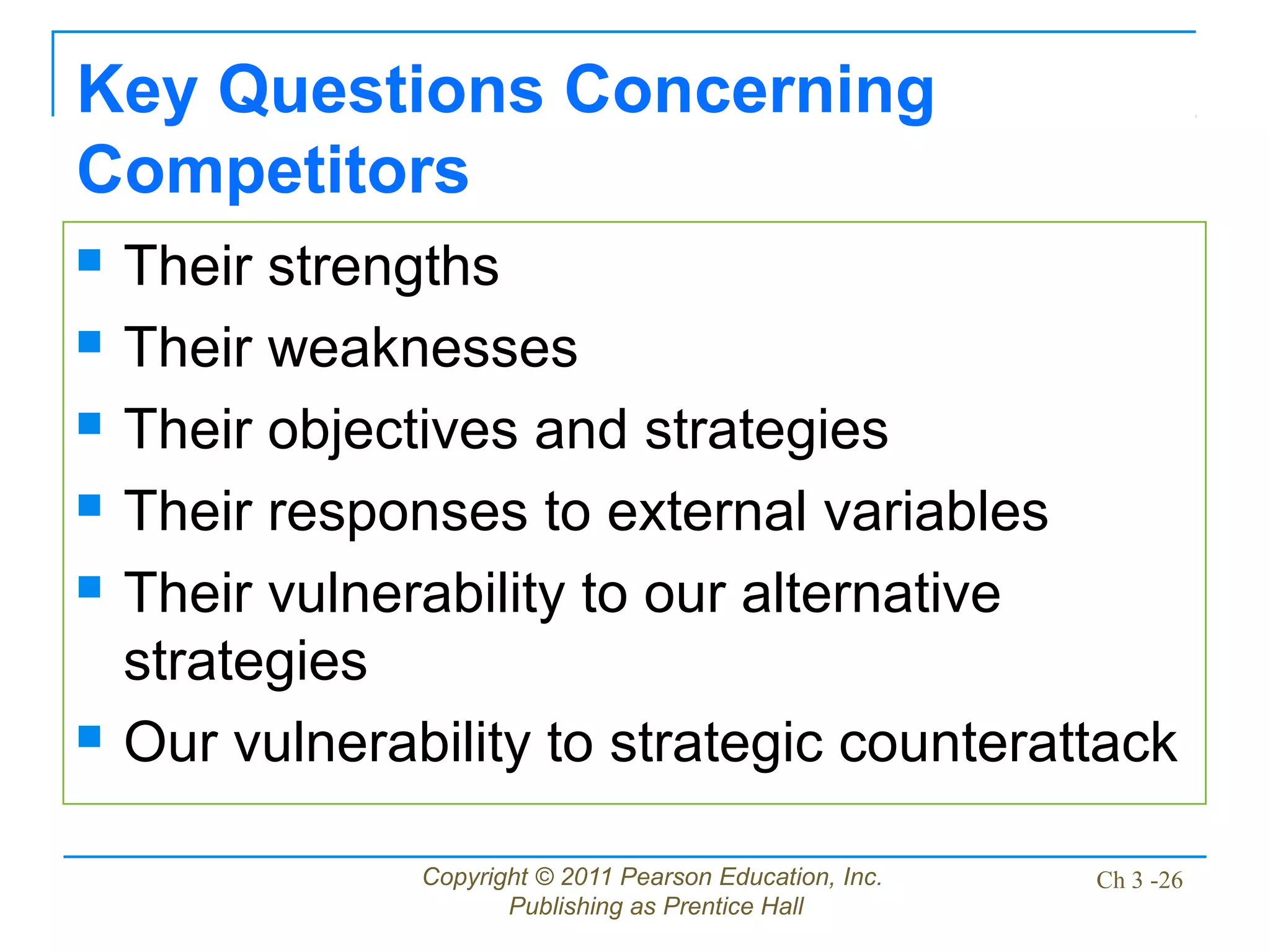 Key Questions Concerning Competitors

- Their strengths
- Their weaknesses
- Their objectives and strategies
- Their responses to external variables
- Their vulnerability to our alternative strategies
- Our vulnerability to strategic counterattack

Copyright © 2011 Pearson Education, Inc.
Publishing as Prentice Hall

Ch 3 -26